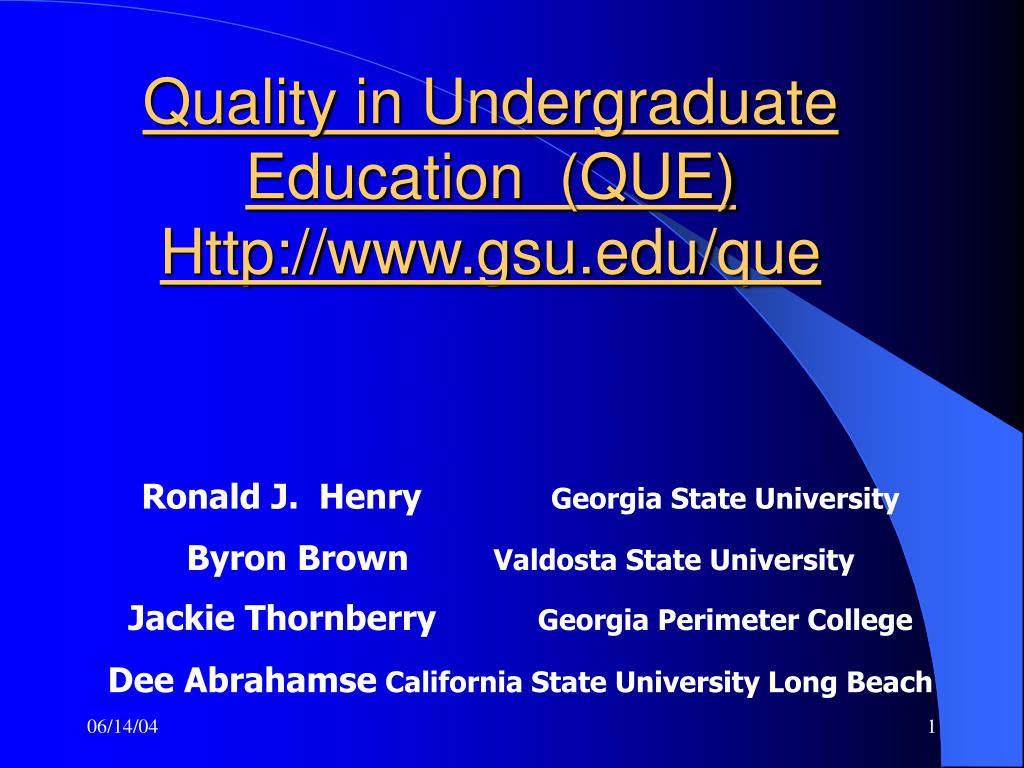 Quality in Undergraduate Education (QUE)
Http://www.gsu.edu/que

Ronald J. Henry Georgia State University
Byron Brown Valdosta State University
Jackie Thornberry Georgia Perimeter College
Dee Abrahamse California State University Long Beach

06/14/04

1